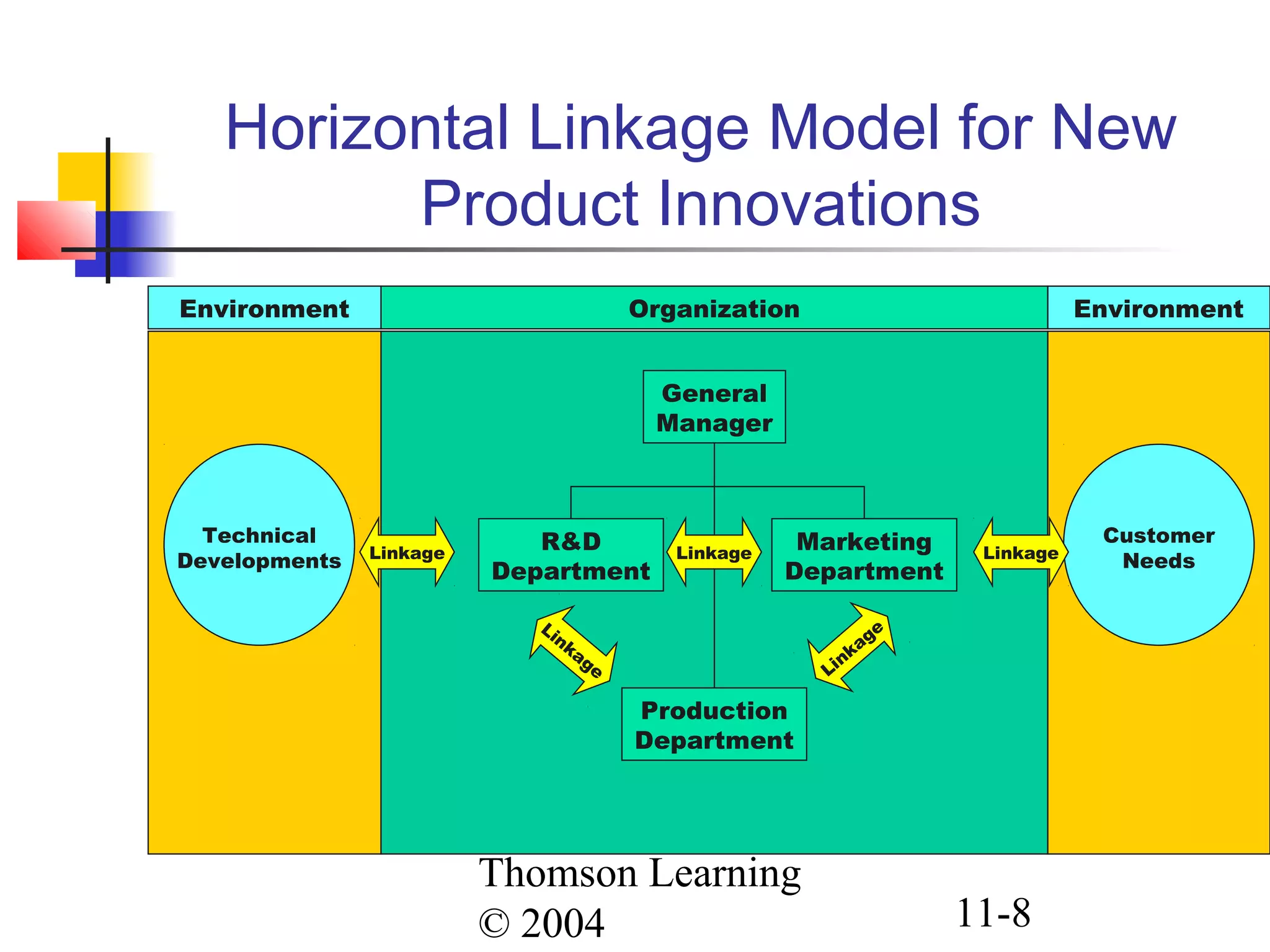 Horizontal Linkage Model for New Product Innovations

Environment

Organization

Environment

General Manager

Technical Developments

Linkage

R&D Department

Linkage

Marketing Department

Linkage

Customer Needs

Linkage

Linkage

Production Department

Thomson Learning © 2004

11-8